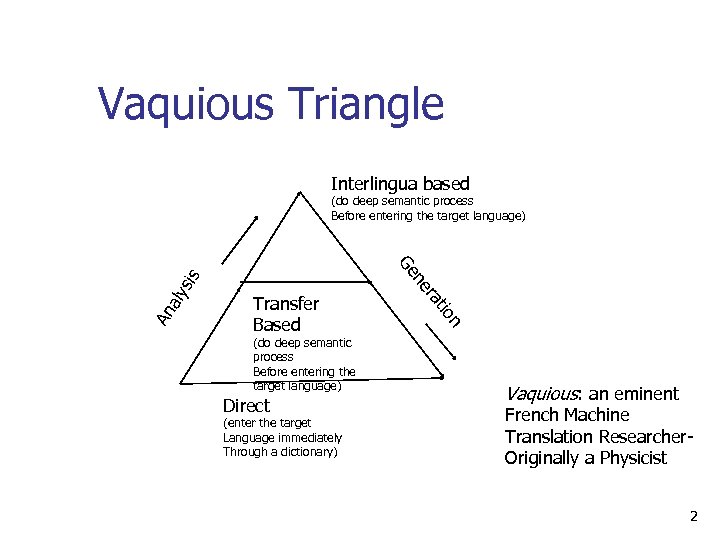 Vaquious Triangle

Interlingua based
(do deep semantic process
Before entering the target language)

Analysis

Generation

Transfer Based
(do deep semantic process
Before entering the target language)

Direct
(enter the target
Language immediately
Through a dictionary)

Vaquious: an eminent French Machine Translation Researcher- Originally a Physicist

2